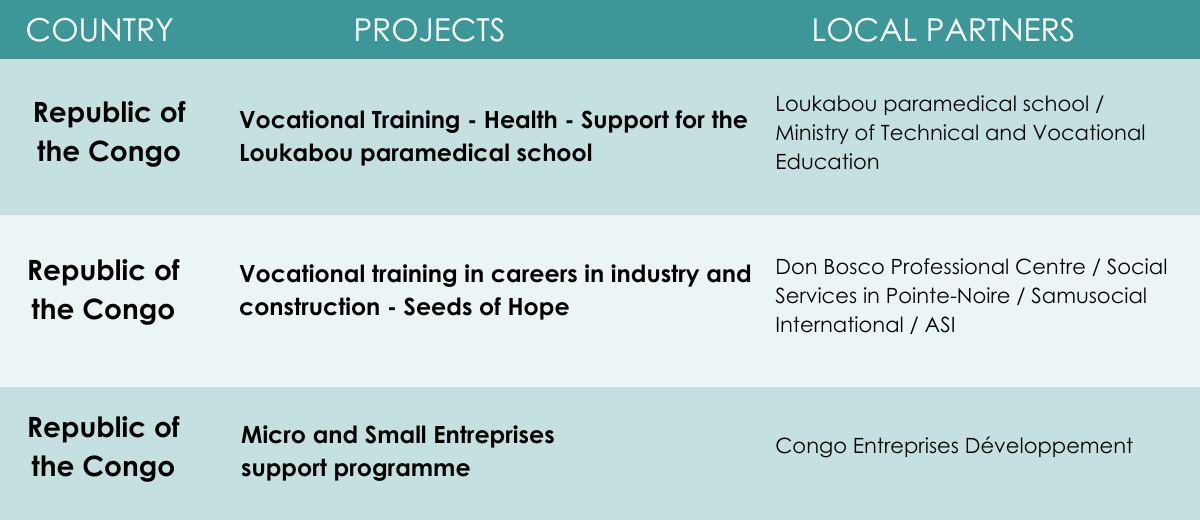 | COUNTRY | PROJECTS | LOCAL PARTNERS |
|---|---|---|
| Republic of the Congo | Vocational Training - Health - Support for the Loukabou paramedical school | Loukabou paramedical school / Ministry of Technical and Vocational Education |
| Republic of the Congo | Vocational training in careers in industry and construction - Seeds of Hope | Don Bosco Professional Centre / Social Services in Pointe-Noire / Samusocial International / ASI |
| Republic of the Congo | Micro and Small Entreprises support programme | Congo Entreprises Développement |